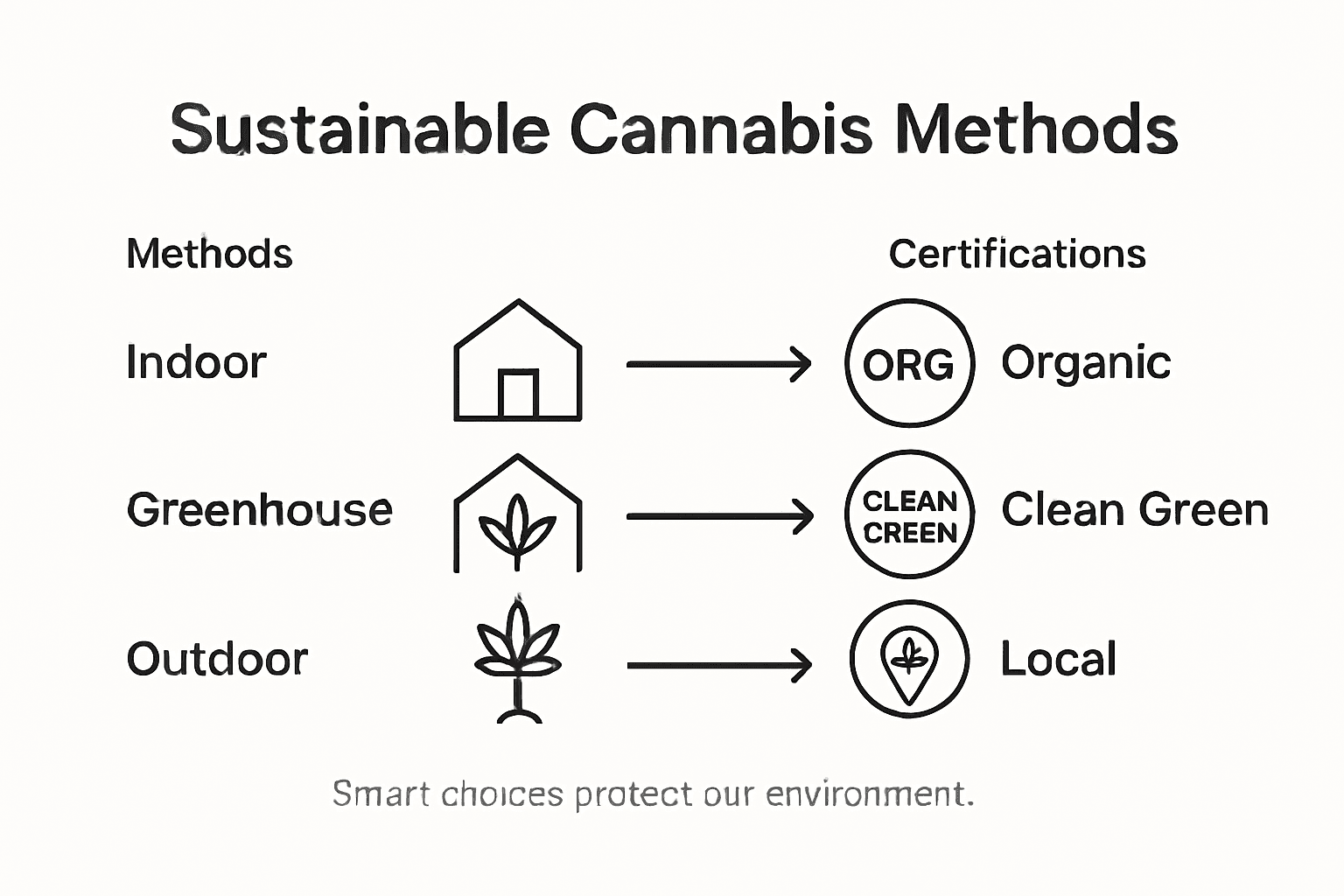 Sustainable Cannabis Methods

Methods

Certifications

Indoor

ORG

Organic

Greenhouse

CLEAN CREEN

Clean Green

Outdoor

Local

Smart choices protect our environment.